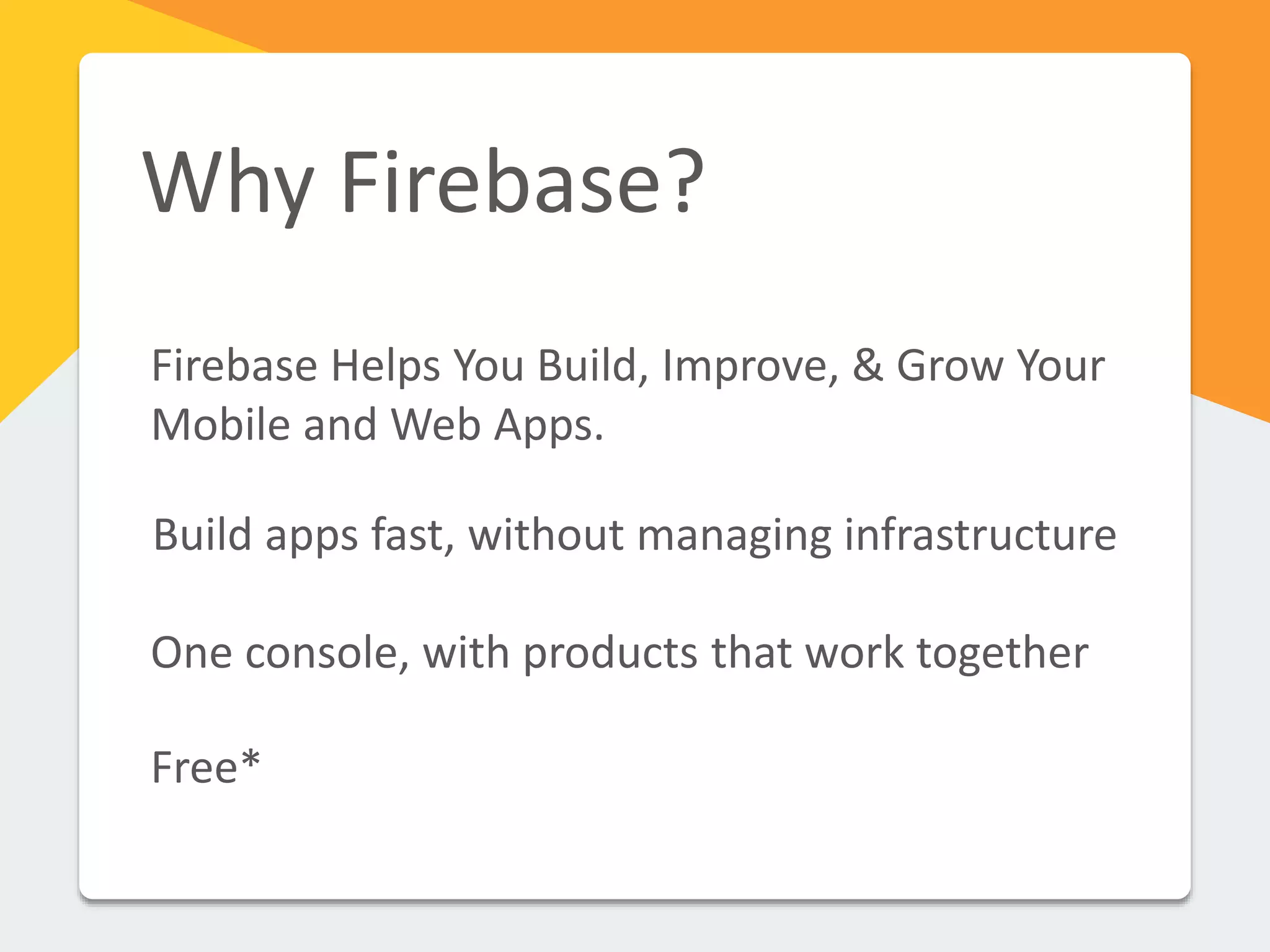 Why Firebase?

Firebase Helps You Build, Improve, & Grow Your Mobile and Web Apps.

Build apps fast, without managing infrastructure

One console, with products that work together

Free*